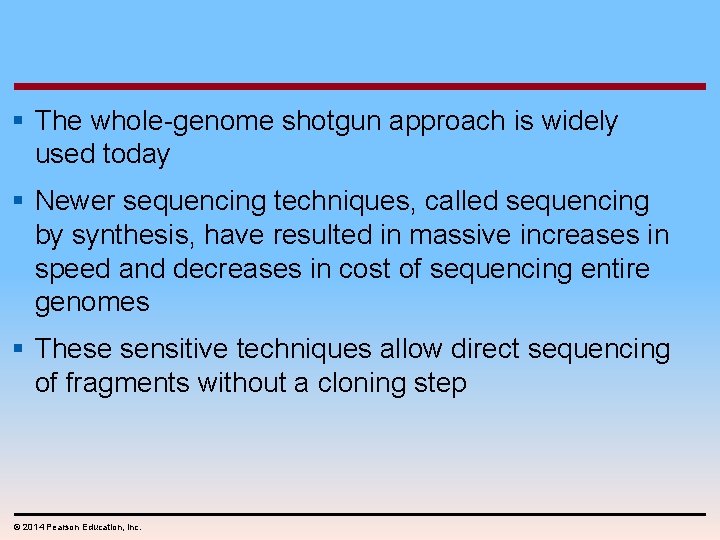 ▪ The whole-genome shotgun approach is widely used today

▪ Newer sequencing techniques, called sequencing by synthesis, have resulted in massive increases in speed and decreases in cost of sequencing entire genomes

▪ These sensitive techniques allow direct sequencing of fragments without a cloning step

© 2014 Pearson Education, Inc.